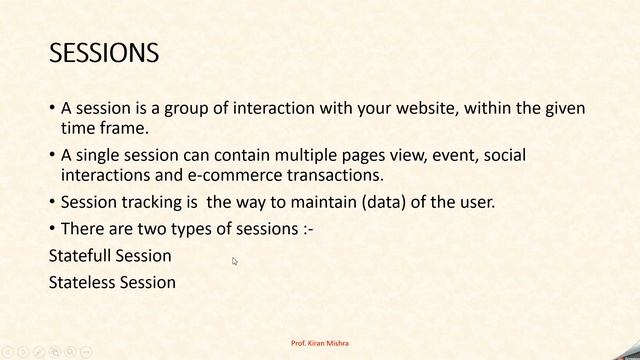 SESSIONS

• A session is a group of interaction with your website, within the given time frame.

• A single session can contain multiple pages view, event, social interactions and e-commerce transactions.

• Session tracking is the way to maintain (data) of the user.

• There are two types of sessions :-

Statefull Session

Stateless Session

Prof. Kiran Mishra